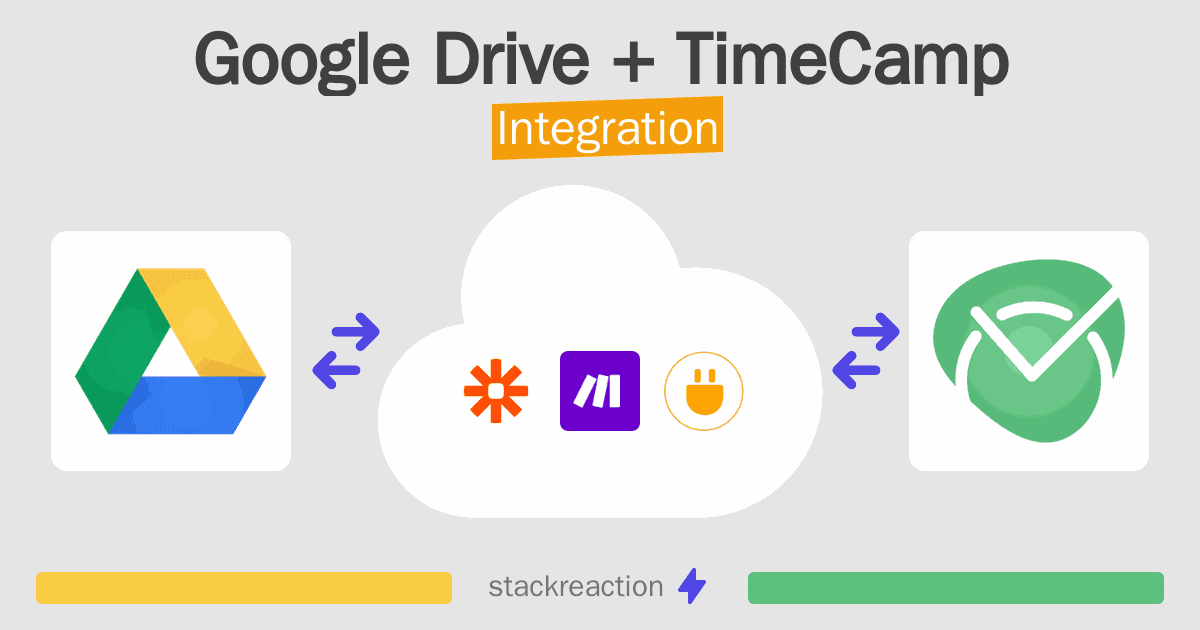 Google Drive + TimeCamp
Integration

stackreaction